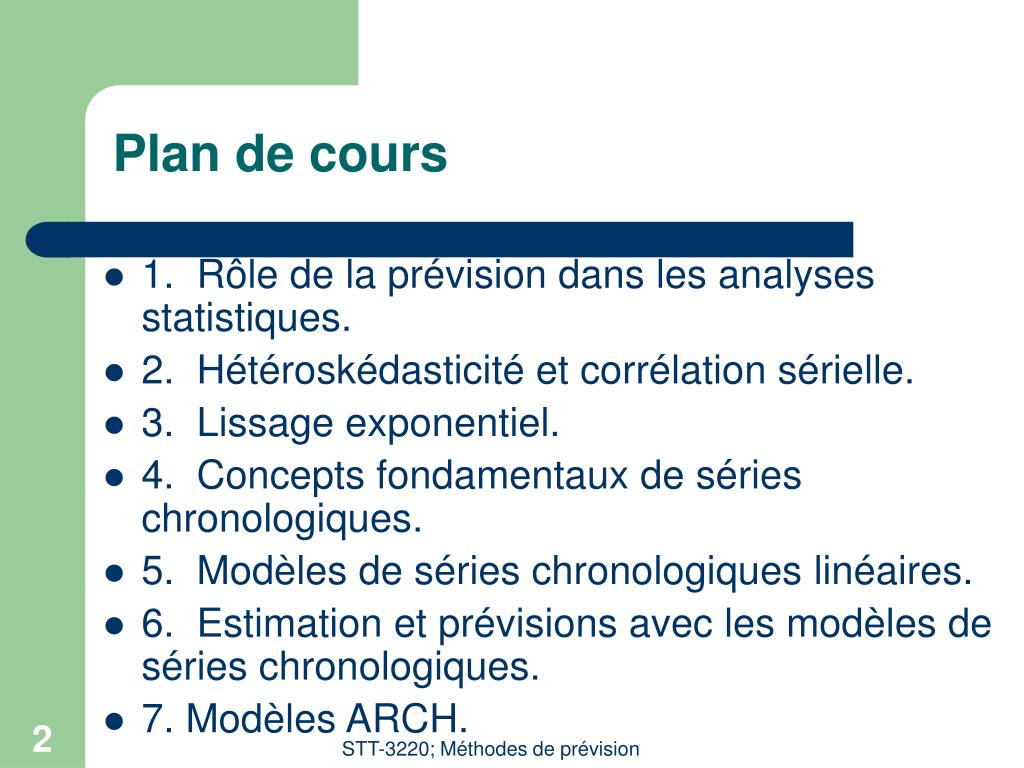 Plan de cours

- 1. Rôle de la prévision dans les analyses statistiques.
- 2. Hétéroskédasticité et corrélation sérielle.
- 3. Lissage exponentiel.
- 4. Concepts fondamentaux de séries chronologiques.
- 5. Modèles de séries chronologiques linéaires.
- 6. Estimation et prévisions avec les modèles de séries chronologiques.
- 7. Modèles ARCH.

2

STT-3220; Méthodes de prévision